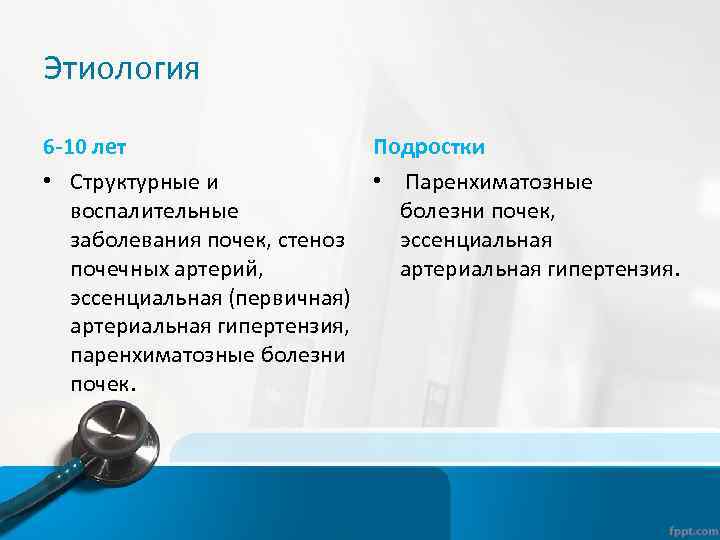 Этиология

6-10 лет

• Структурные и воспалительные заболевания почек, стеноз почечных артерий, эссенциальная (первичная) артериальная гипертензия, паренхиматозные болезни почек.

Подростки

• Паренхиматозные болезни почек, эссенциальная артериальная гипертензия.

fppt.com